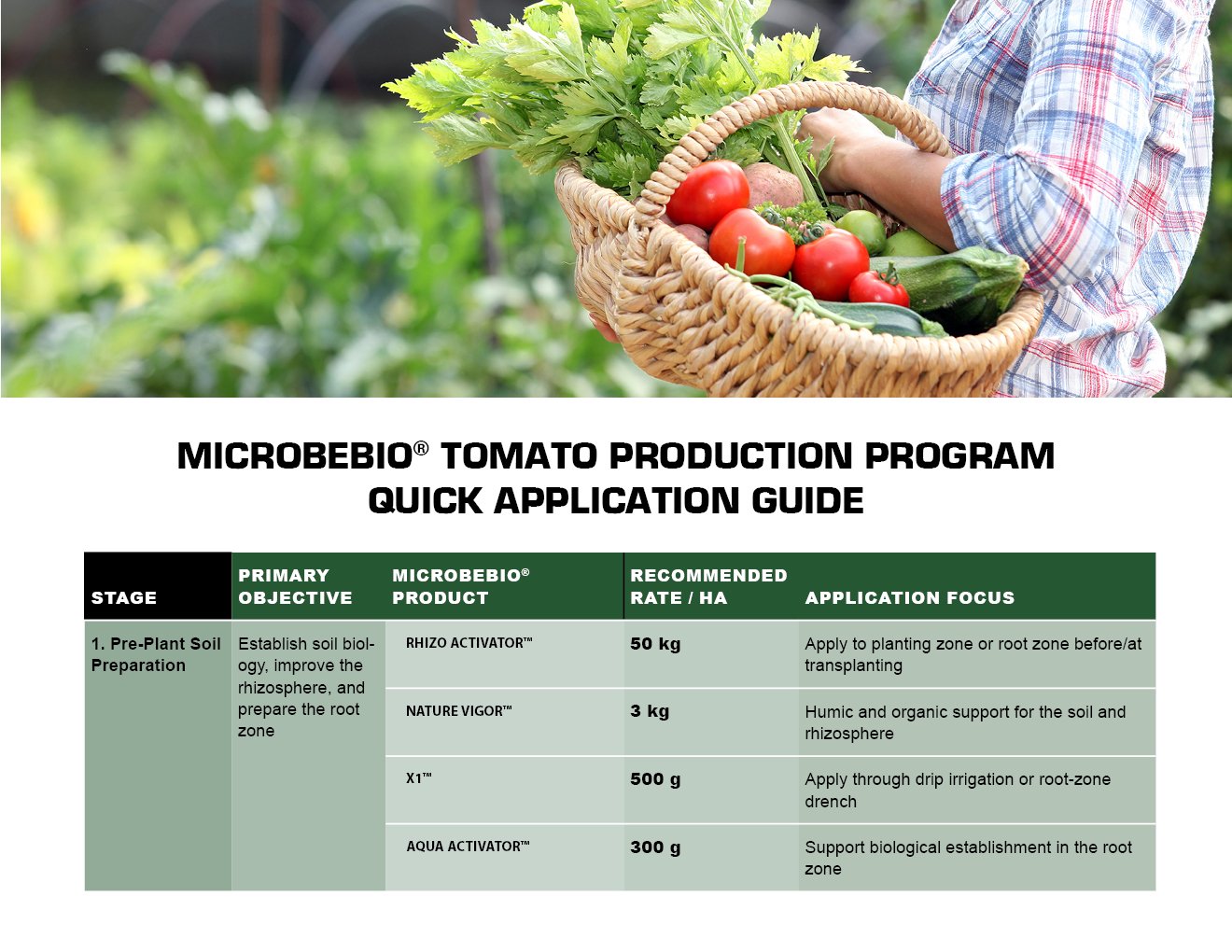 MICROBEBIO® TOMATO PRODUCTION PROGRAM
QUICK APPLICATION GUIDE

| STAGE | PRIMARY OBJECTIVE | MICROBEBIO® PRODUCT | RECOMMENDED RATE / HA | APPLICATION FOCUS |
|---|---|---|---|---|
| 1. Pre-Plant Soil Preparation | Establish soil biology, improve the rhizosphere, and prepare the root zone | RHIZO ACTIVATOR™ | 50 kg | Apply to planting zone or root zone before/at transplanting |
| | | NATURE VIGOR™ | 3 kg | Humic and organic support for the soil and rhizosphere |
| | | X1™ | 500 g | Apply through drip irrigation or root-zone drench |
| | | AQUA ACTIVATOR™ | 300 g | Support biological establishment in the root zone |